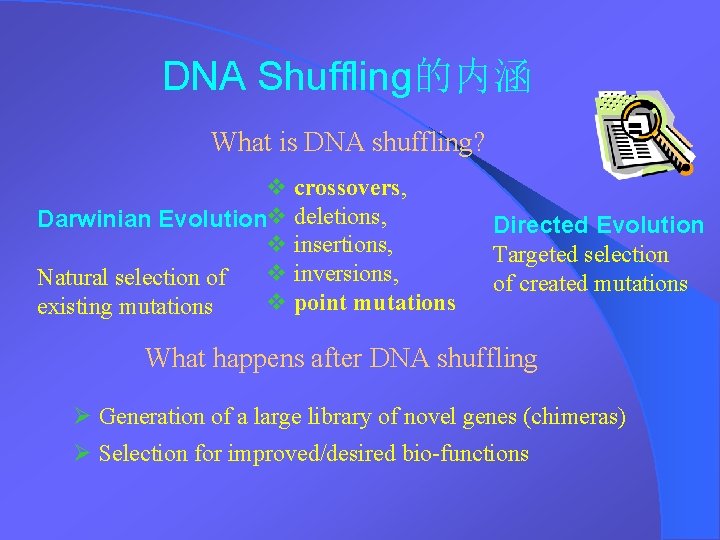 DNA Shuffling的内涵

What is DNA shuffling?

Darwinian Evolution

Natural selection of existing mutations

❖ crossovers,
❖ deletions,
❖ insertions,
❖ inversions,
❖ point mutations

Directed Evolution
Targeted selection of created mutations

What happens after DNA shuffling

➢ Generation of a large library of novel genes (chimeras)
➢ Selection for improved/desired bio-functions